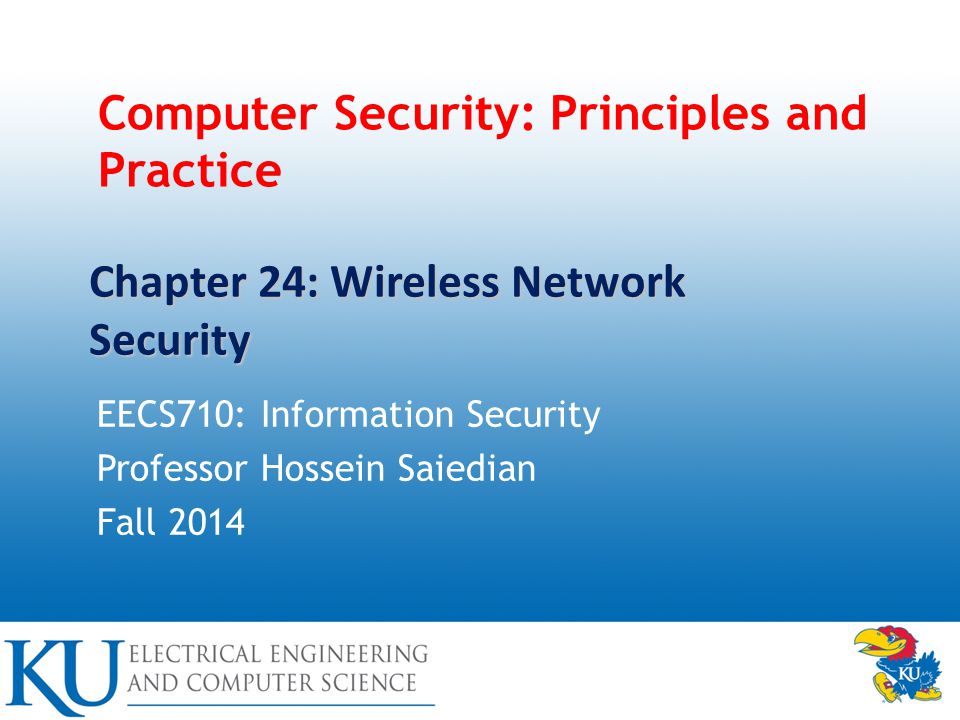 Computer Security: Principles and Practice

Chapter 24: Wireless Network Security

EECS710: Information Security
Professor Hossein Saiedian
Fall 2014

KU ELECTRICAL ENGINEERING AND COMPUTER SCIENCE

KU